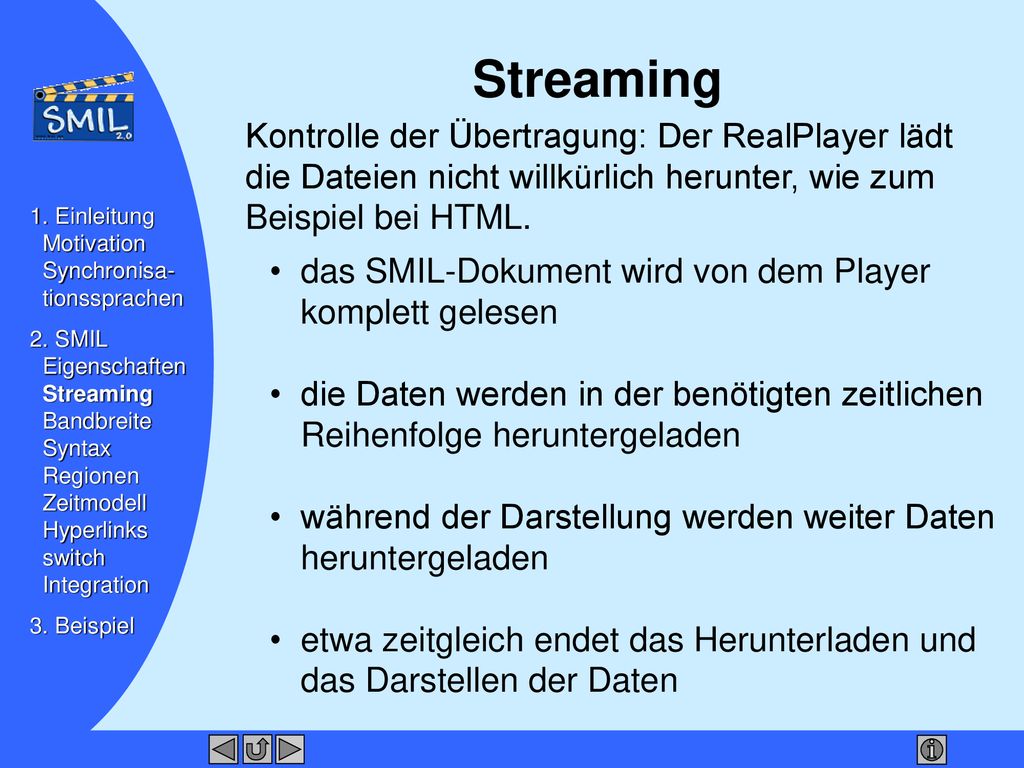 SMIL 2.0

1. Einleitung
Motivation
Synchronisationssprachen

2. SMIL
Eigenschaften
Streaming
Bandbreite
Syntax
Regionen
Zeitmodell
Hyperlinks
switch
Integration

3. Beispiel

Streaming

Kontrolle der Übertragung: Der RealPlayer lädt die Dateien nicht willkürlich herunter, wie zum Beispiel bei HTML.

• das SMIL-Dokument wird von dem Player komplett gelesen

• die Daten werden in der benötigten zeitlichen Reihenfolge heruntergeladen

• während der Darstellung werden weiter Daten heruntergeladen

• etwa zeitgleich endet das Herunterladen und das Darstellen der Daten